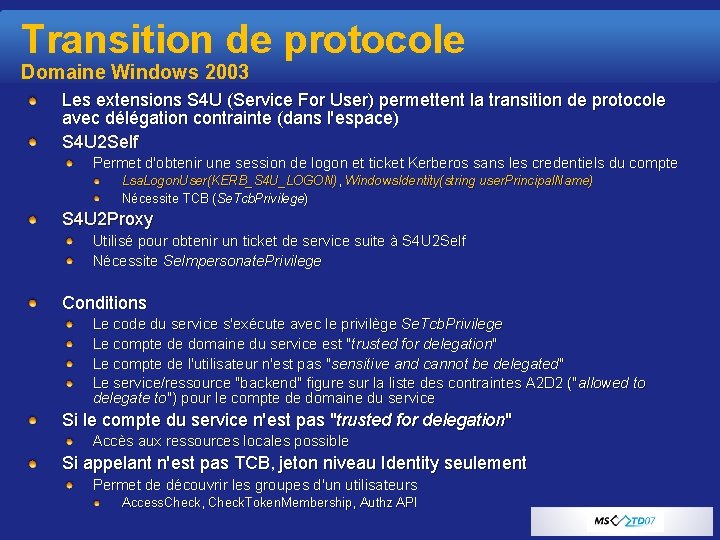 Transition de protocole
Domaine Windows 2003

Les extensions S4U (Service For User) permettent la transition de protocole avec délégation contrainte (dans l'espace)

S4U2Self

Permet d'obtenir une session de logon et ticket Kerberos sans les credentiels du compte

LsaLogonUser(KERB_S4U_LOGON), WindowsIdentity(string userPrincipalName)

Nécessite TCB (SeTcbPrivilege)

S4U2Proxy

Utilisé pour obtenir un ticket de service suite à S4U2Self

Nécessite SeImpersonatePrivilege

Conditions

Le code du service s'exécute avec le privilège SeTcbPrivilege

Le compte de domaine du service est "trusted for delegation"

Le compte de l'utilisateur n'est pas "sensitive and cannot be delegated"

Le service/ressource "backend" figure sur la liste des contraintes A2D2 ("allowed to delegate to") pour le compte de domaine du service

Si le compte du service n'est pas "trusted for delegation"

Accès aux ressources locales possible

Si appelant n'est pas TCB, jeton niveau Identity seulement

Permet de découvrir les groupes d'un utilisateurs

AccessCheck, CheckTokenMembership, Authz API

MS TD07